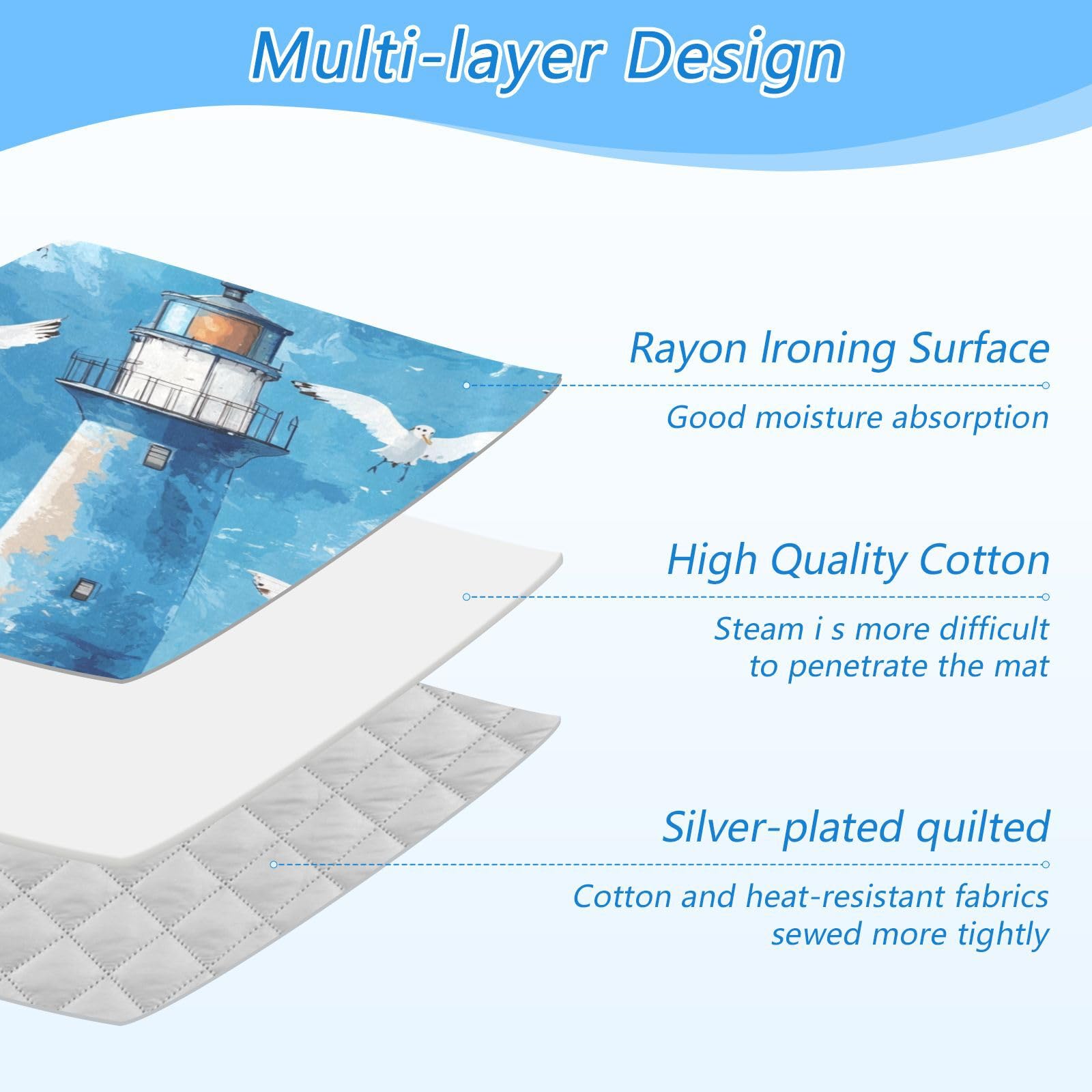 Multi-layer Design

Rayon Ironing Surface

Good moisture absorption

High Quality Cotton

Steam i s more difficult to penetrate the mat

Silver-plated quilted

Cotton and heat-resistant fabrics sewed more tightly